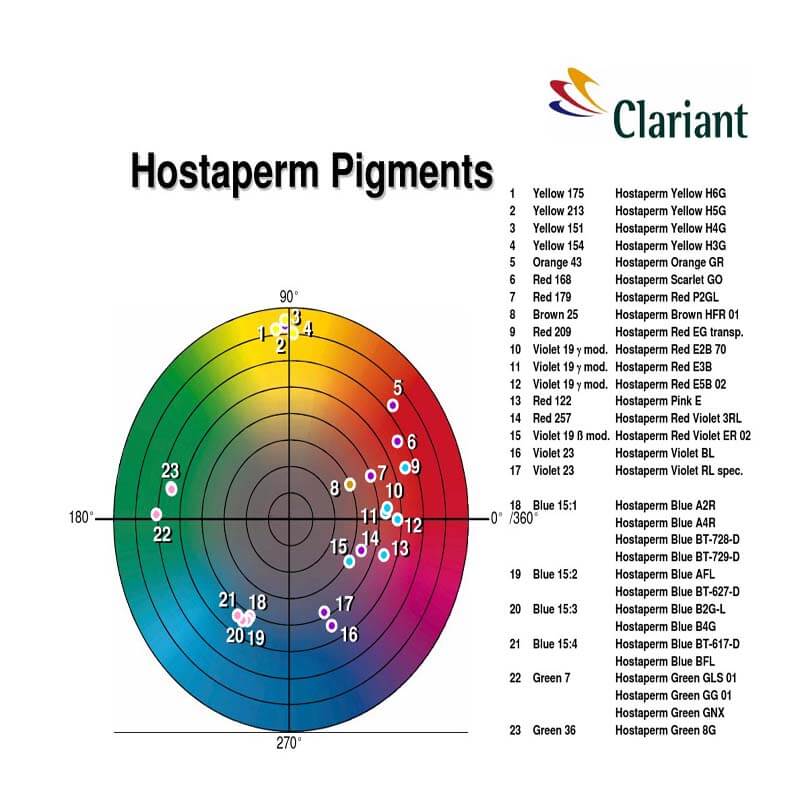 Clariant

Hostaperm Pigments

90°
180°
0° /360°
270°

1 2 3 4 5 6 7 8 9 10 11 12 13 14 15 16 17 18 19 20 21 22 23

| | | |
|---|---|---|
| 1 | Yellow 175 | Hostaperm Yellow H6G |
| 2 | Yellow 213 | Hostaperm Yellow H5G |
| 3 | Yellow 151 | Hostaperm Yellow H4G |
| 4 | Yellow 154 | Hostaperm Yellow H3G |
| 5 | Orange 43 | Hostaperm Orange GR |
| 6 | Red 168 | Hostaperm Scarlet GO |
| 7 | Red 179 | Hostaperm Red P2GL |
| 8 | Brown 25 | Hostaperm Brown HFR 01 |
| 9 | Red 209 | Hostaperm Red EG transp. |
| 10 | Violet 19 γ mod. | Hostaperm Red E2B 70 |
| 11 | Violet 19 γ mod. | Hostaperm Red E3B |
| 12 | Violet 19 γ mod. | Hostaperm Red E5B 02 |
| 13 | Red 122 | Hostaperm Pink E |
| 14 | Red 257 | Hostaperm Red Violet 3RL |
| 15 | Violet 19 ß mod. | Hostaperm Red Violet ER 02 |
| 16 | Violet 23 | Hostaperm Violet BL |
| 17 | Violet 23 | Hostaperm Violet RL spec. |
| 18 | Blue 15:1 | Hostaperm Blue A2R |
| | | Hostaperm Blue A4R |
| | | Hostaperm Blue BT-728-D |
| | | Hostaperm Blue BT-729-D |
| 19 | Blue 15:2 | Hostaperm Blue AFL |
| | | Hostaperm Blue BT-627-D |
| 20 | Blue 15:3 | Hostaperm Blue B2G-L |
| | | Hostaperm Blue B4G |
| 21 | Blue 15:4 | Hostaperm Blue BT-617-D |
| | | Hostaperm Blue BFL |
| 22 | Green 7 | Hostaperm Green GLS 01 |
| | | Hostaperm Green GG 01 |
| | | Hostaperm Green GNX |
| 23 | Green 36 | Hostaperm Green 8G |